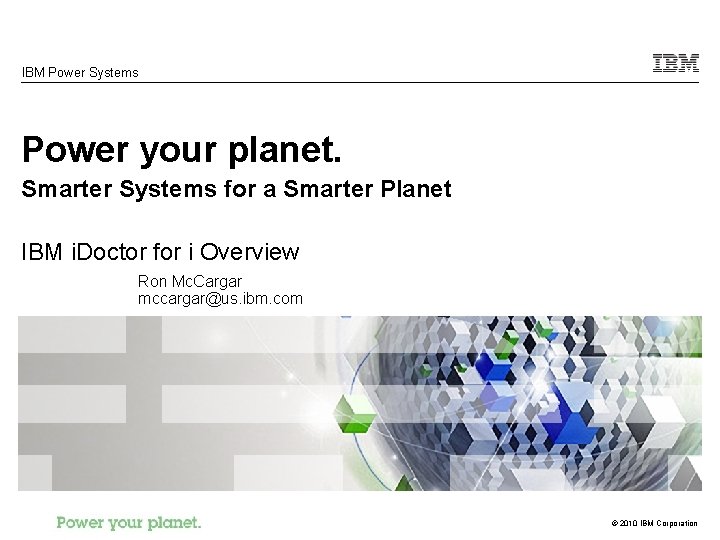 IBM Power Systems

IBM

Power your planet.

Smarter Systems for a Smarter Planet

IBM iDoctor for i Overview

Ron McCargar
mccargar@us.ibm.com

Power your planet.

© 2010 IBM Corporation